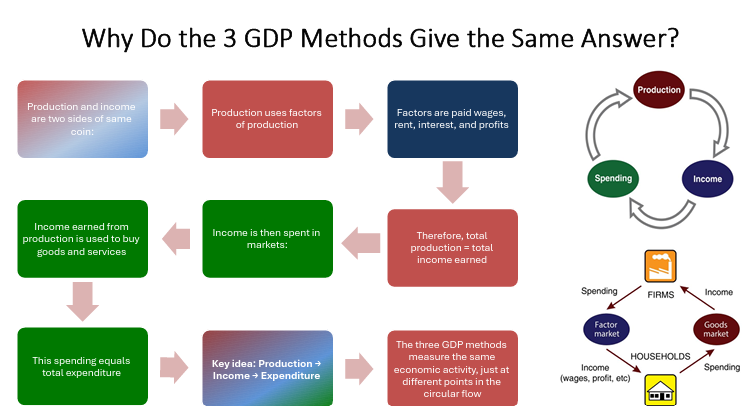 Why Do the 3 GDP Methods Give the Same Answer?

Production and income are two sides of same coin:

Production uses factors of production

Factors are paid wages, rent, interest, and profits

Therefore, total production = total income earned

Income is then spent in markets:

Income earned from production is used to buy goods and services

This spending equals total expenditure

Key idea: Production → Income → Expenditure

The three GDP methods measure the same economic activity, just at different points in the circular flow

Production

Income

Spending

FIRMS

Spending

Income

Factor market

Goods market

HOUSEHOLDS

Income (wages, profit, etc)

Spending